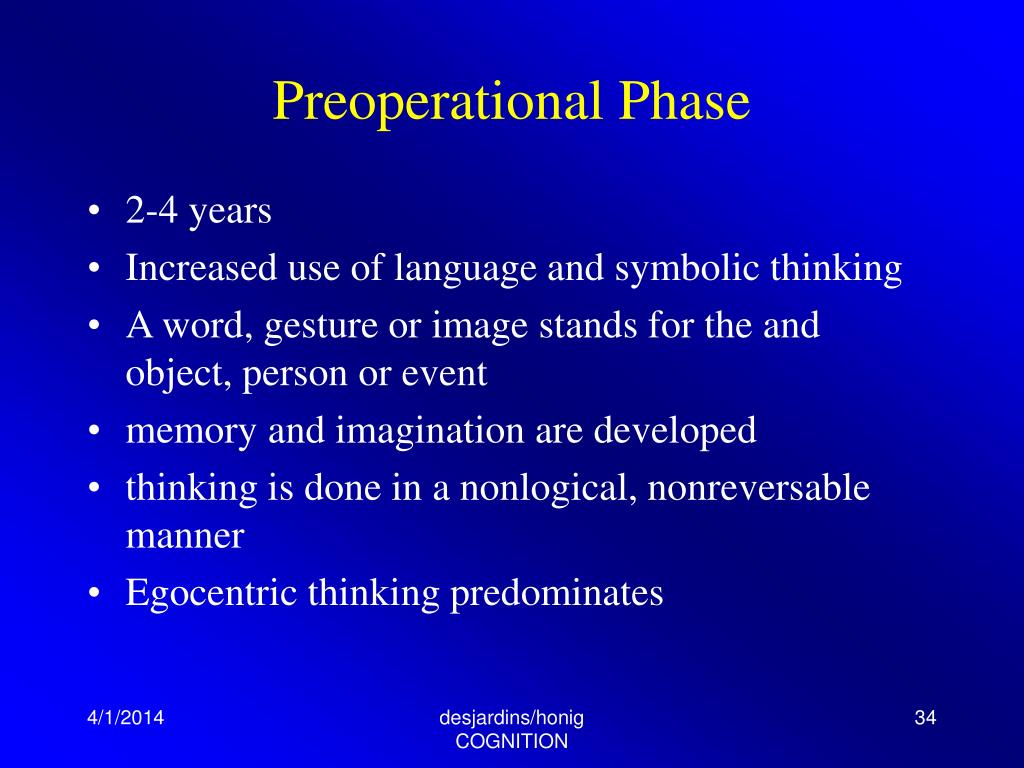 Preoperational Phase

• 2-4 years
• Increased use of language and symbolic thinking
• A word, gesture or image stands for the and object, person or event
• memory and imagination are developed
• thinking is done in a nonlogical, nonreversable manner
• Egocentric thinking predominates

4/1/2014

desjardins/honig
COGNITION

34